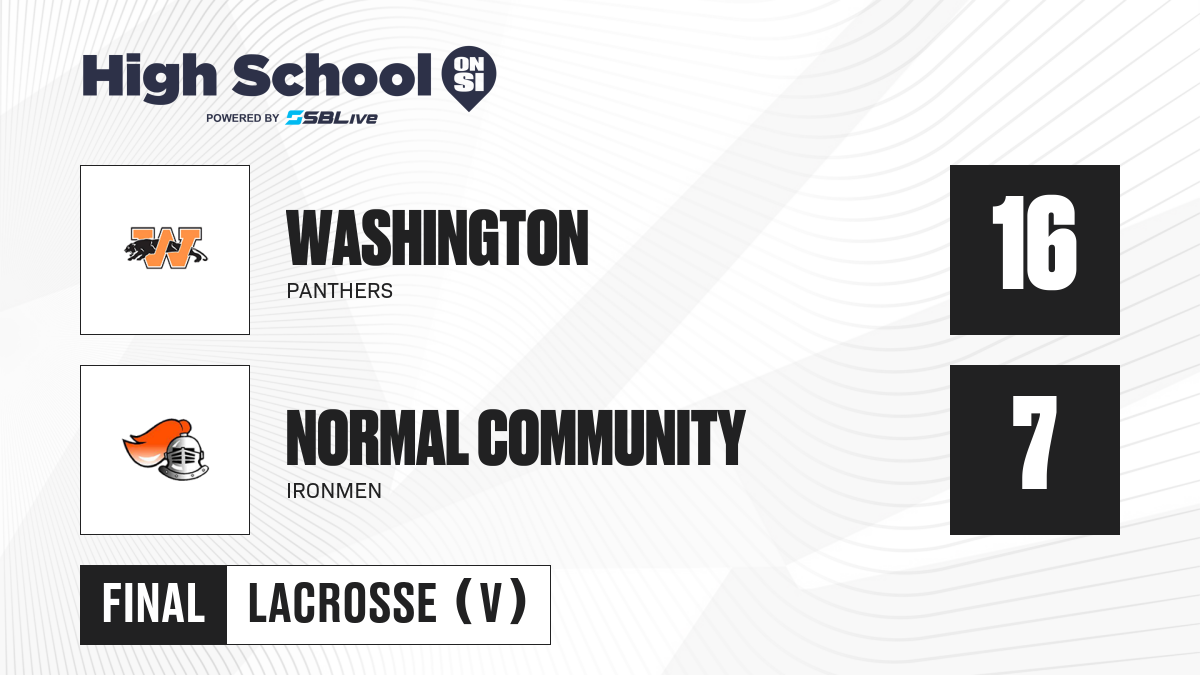 High School ON SI
POWERED BY SBLive

W

WASHINGTON
PANTHERS

16

NORMAL COMMUNITY
IRONMEN

7

FINAL
LACROSSE (V)